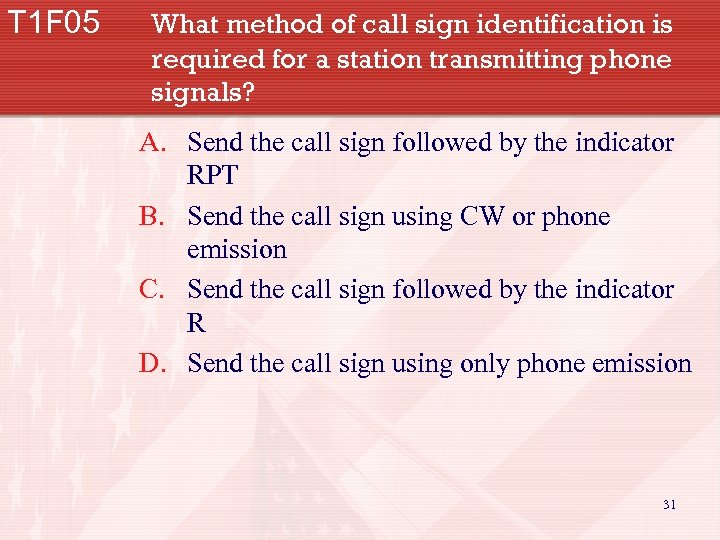 T1F05 What method of call sign identification is required for a station transmitting phone signals?

A. Send the call sign followed by the indicator RPT

B. Send the call sign using CW or phone emission

C. Send the call sign followed by the indicator R

D. Send the call sign using only phone emission

31